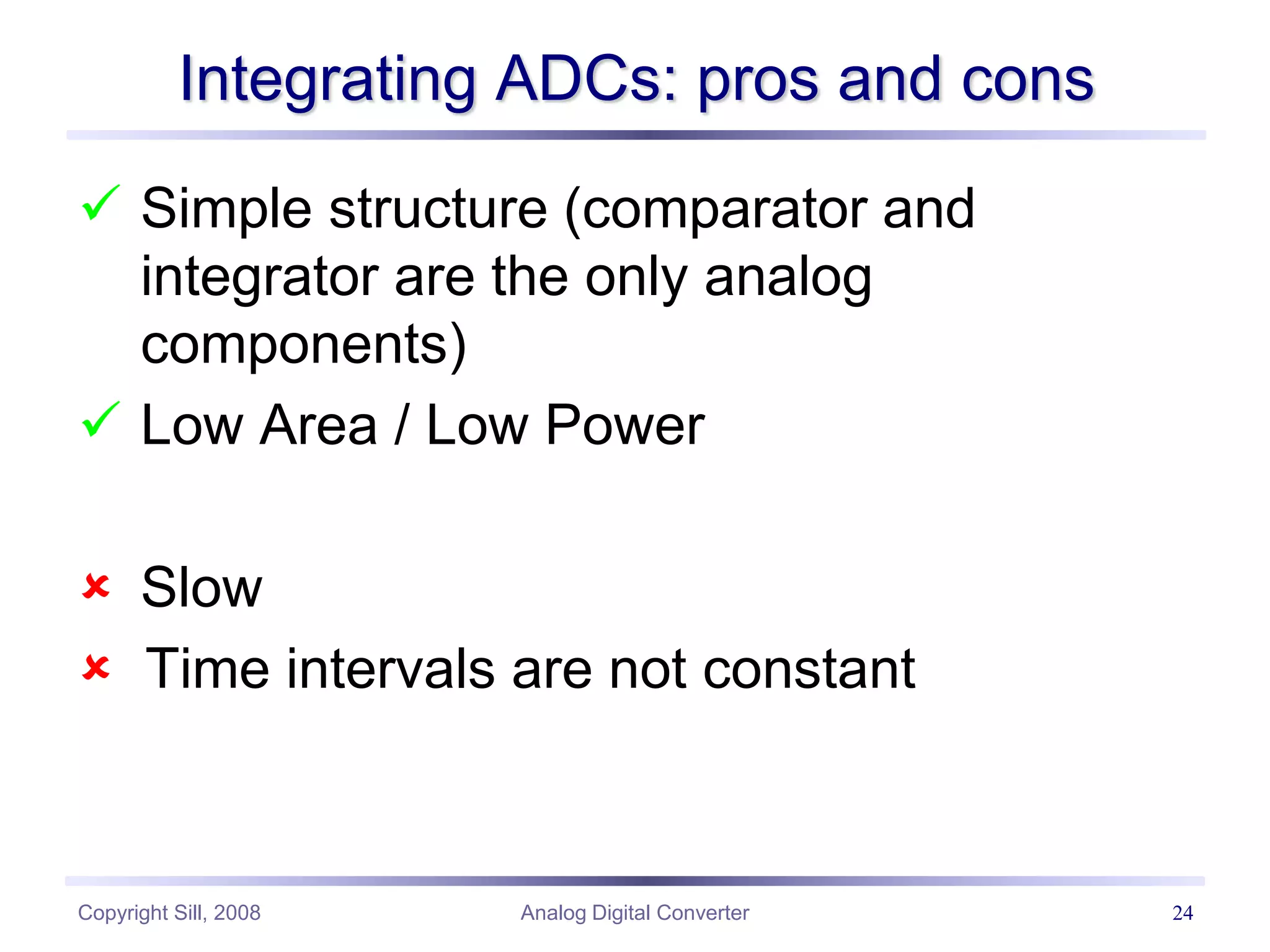 Integrating ADCs: pros and cons

✓ Simple structure (comparator and integrator are the only analog components)

✓ Low Area / Low Power

✗ Slow

✗ Time intervals are not constant

Copyright Sill, 2008

Analog Digital Converter

24